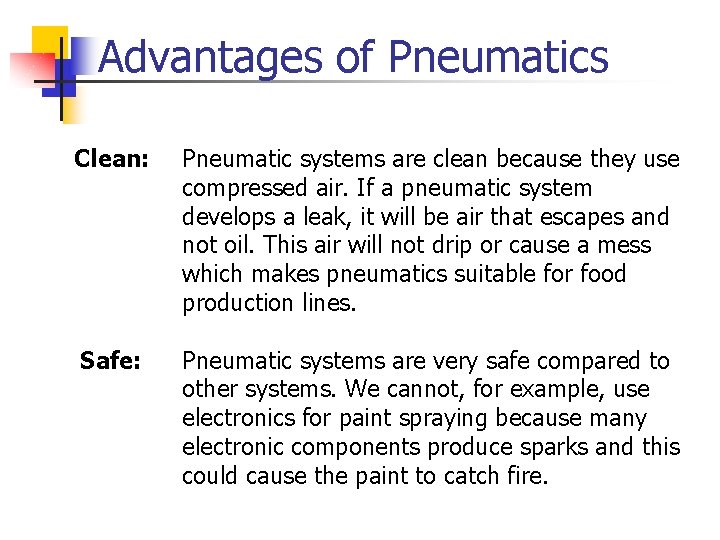 Advantages of Pneumatics

Clean: Pneumatic systems are clean because they use compressed air. If a pneumatic system develops a leak, it will be air that escapes and not oil. This air will not drip or cause a mess which makes pneumatics suitable for food production lines.

Safe: Pneumatic systems are very safe compared to other systems. We cannot, for example, use electronics for paint spraying because many electronic components produce sparks and this could cause the paint to catch fire.